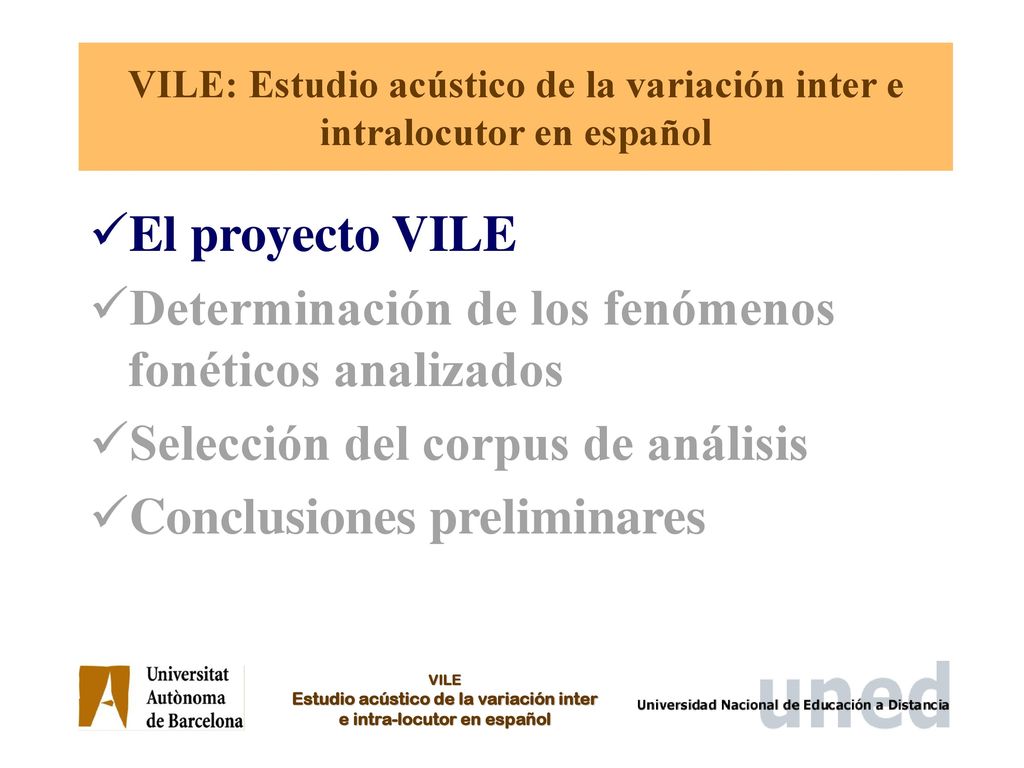 VILE: Estudio acústico de la variación inter e intralocutor en español

✓El proyecto VILE

✓Determinación de los fenómenos fonéticos analizados

✓Selección del corpus de análisis

✓Conclusiones preliminares

Universitat Autònoma de Barcelona

VILE
Estudio acústico de la variación inter e intra-locutor en español

uned
Universidad Nacional de Educación a Distancia